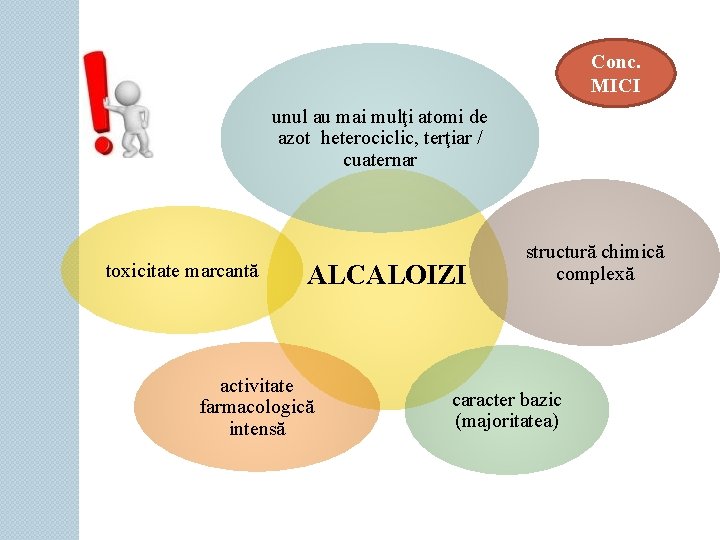 Conc. MICI

unul au mai mulţi atomi de azot heterociclic, terţiar / cuaternar

toxicitate marcantă

ALCALOIZI

structură chimică complexă

activitate farmacologică intensă

caracter bazic (majoritatea)